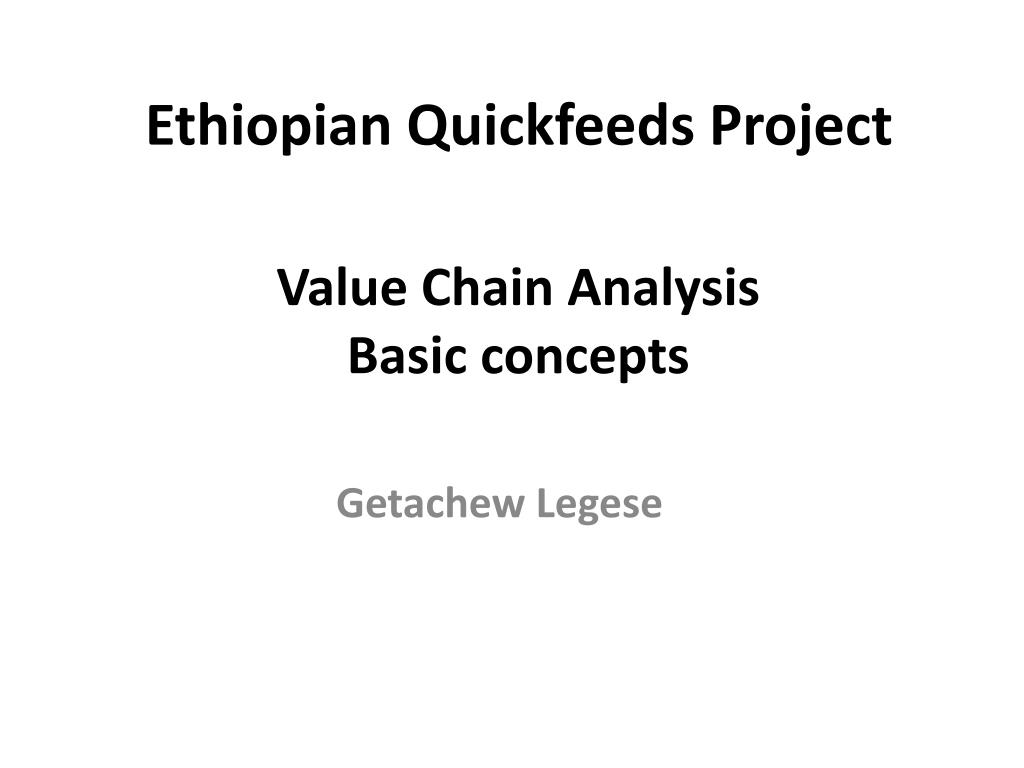 Ethiopian Quickfeeds Project

Value Chain Analysis
Basic concepts

Getachew Legese